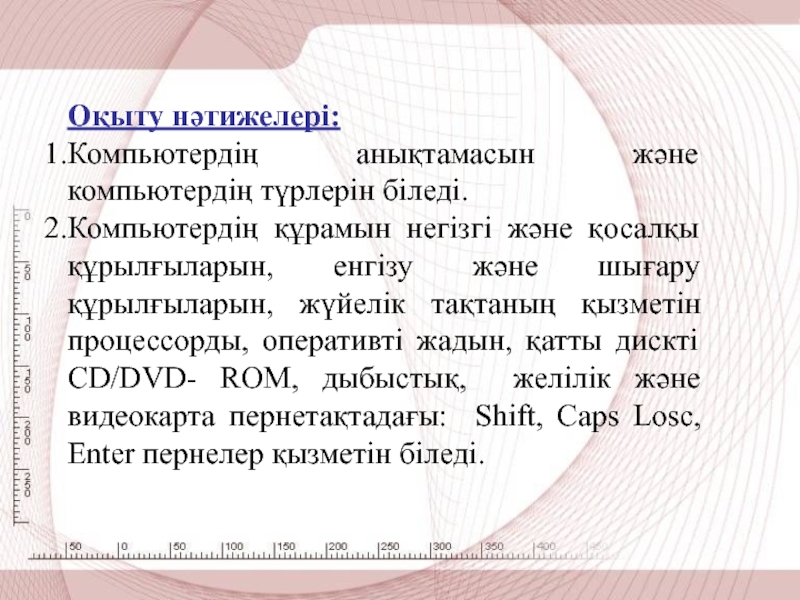 Оқыту нәтижелері:

1.Компьютердің анықтамасын және компьютердің түрлерін біледі.

2.Компьютердің құрамын негізгі және қосалқы құрылғыларын, енгізу және шығару құрылғыларын, жүйелік тақтаның қызметін процессорды, оперативті жадын, қатты дискті CD/DVD- ROM, дыбыстық, желілік және видеокарта пернетақтадағы: Shift, Caps Losc, Enter пернелер қызметін біледі.

0 50 100 150 200 250

50 0 50 100 150 200 250 300 350 400 450